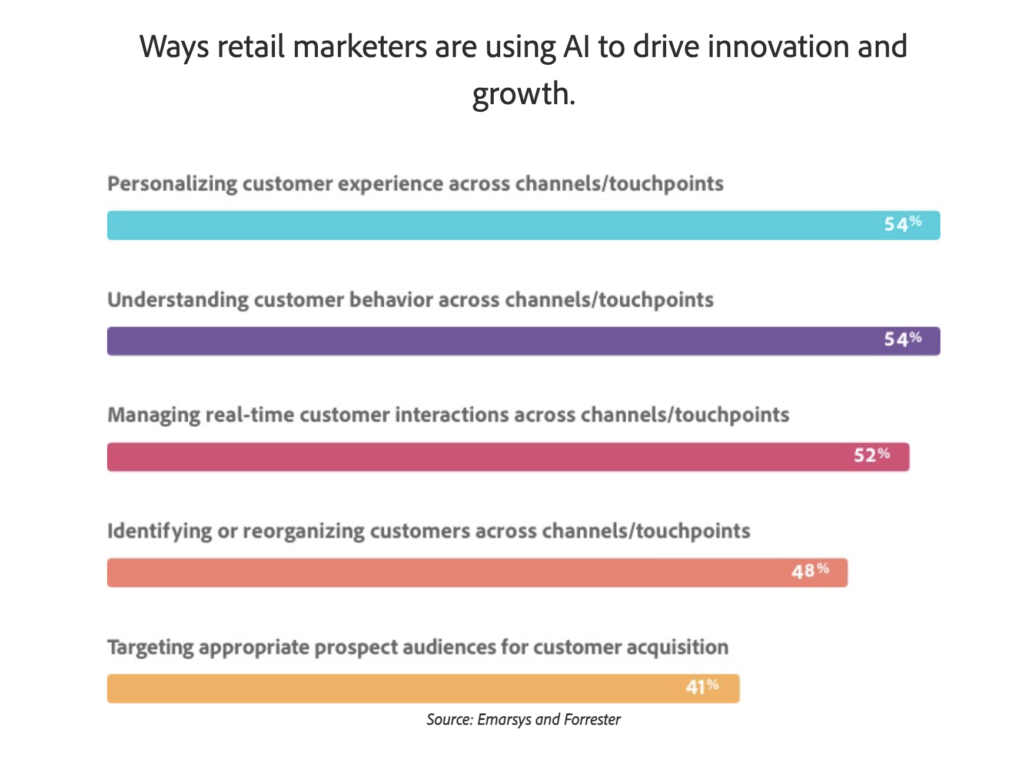 Ways retail marketers are using AI to drive innovation and growth.

Personalizing customer experience across channels/touchpoints

54%

Understanding customer behavior across channels/touchpoints

54%

Managing real-time customer interactions across channels/touchpoints

52%

Identifying or reorganizing customers across channels/touchpoints

48%

Targeting appropriate prospect audiences for customer acquisition

41%

Source: Emarsys and Forrester